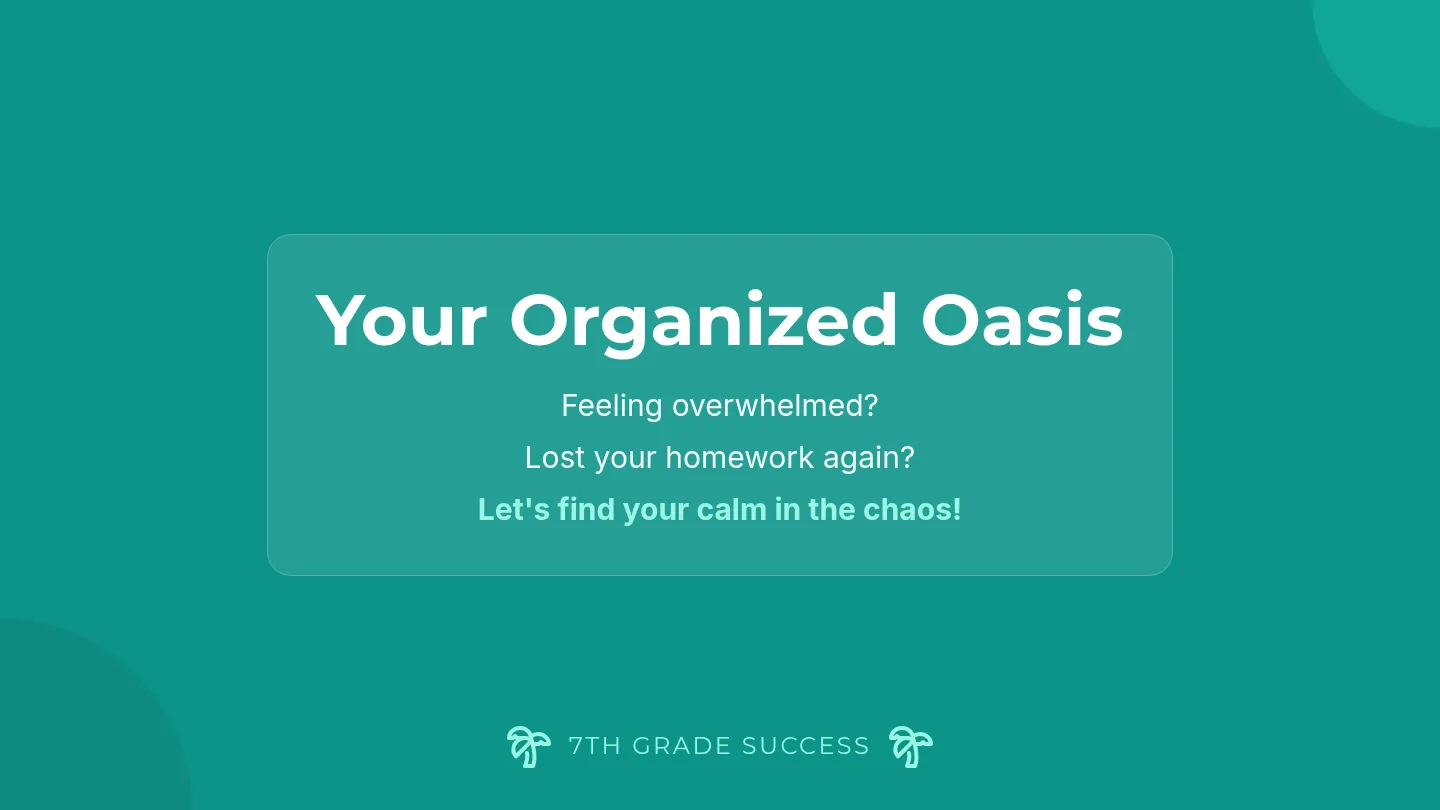 Your Organized Oasis

Feeling overwhelmed?

Lost your homework again?

Let's find your calm in the chaos!

7TH GRADE SUCCESS